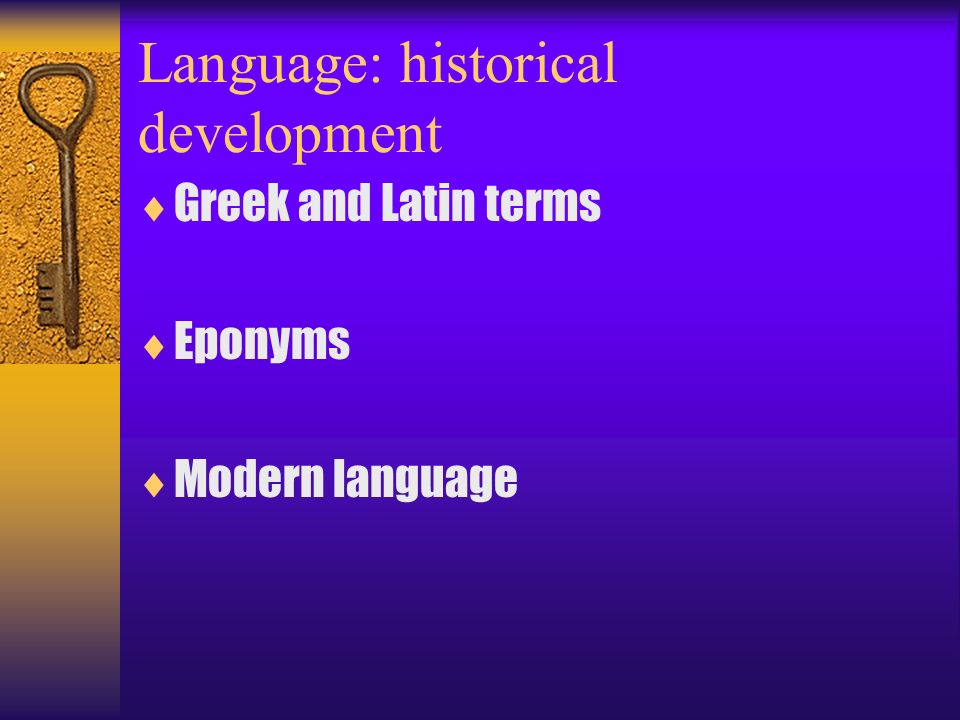 Language: historical development

♦ Greek and Latin terms

♦ Eponyms

♦ Modern language